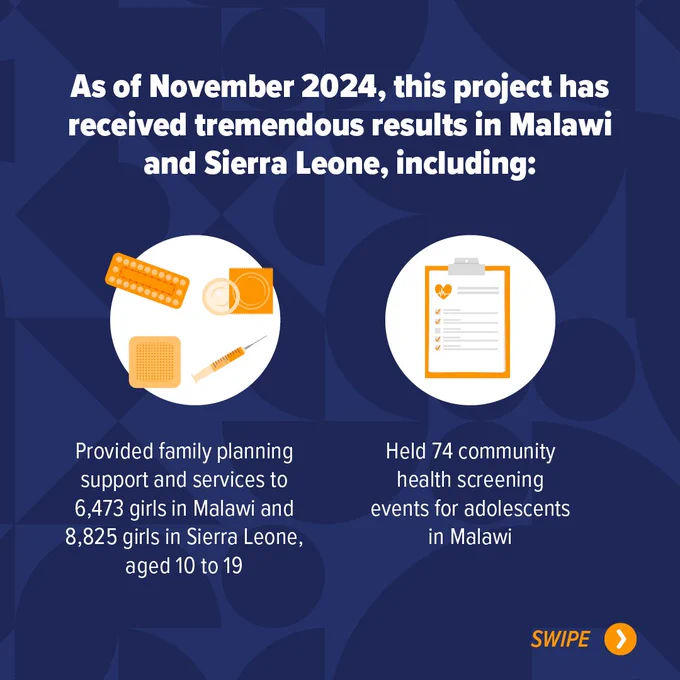 As of November 2024, this project has received tremendous results in Malawi and Sierra Leone, including:

Provided family planning support and services to 6,473 girls in Malawi and 8,825 girls in Sierra Leone, aged 10 to 19

Held 74 community health screening events for adolescents in Malawi

SWIPE